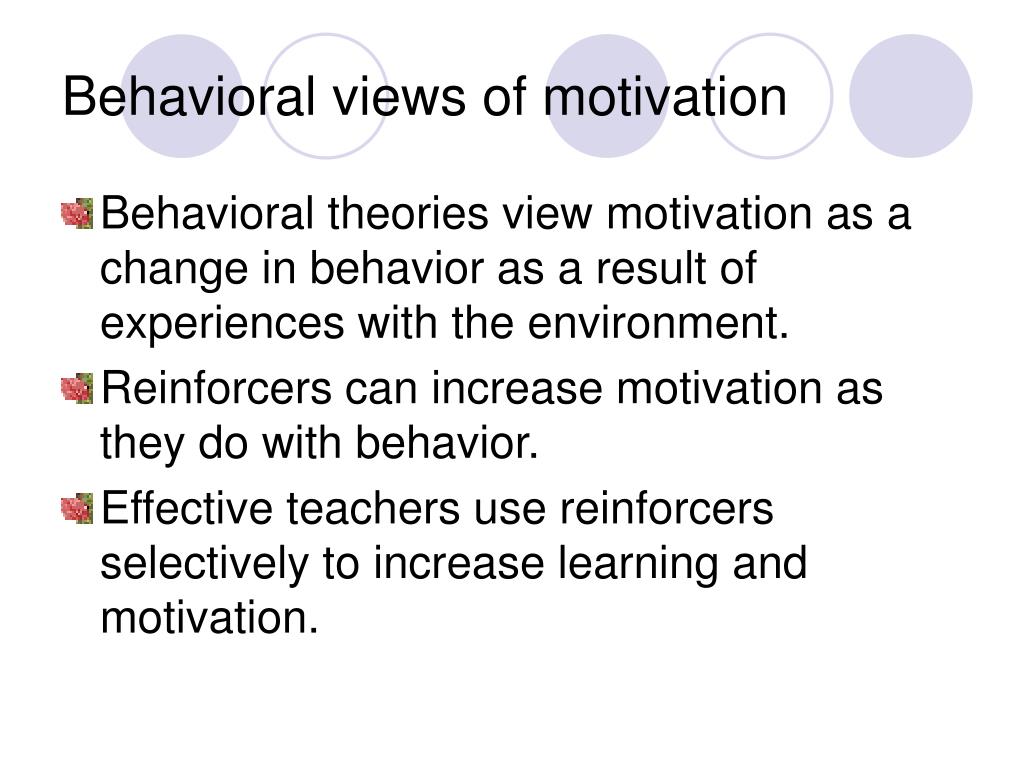 Behavioral views of motivation

Behavioral theories view motivation as a change in behavior as a result of experiences with the environment.

Reinforcers can increase motivation as they do with behavior.

Effective teachers use reinforcers selectively to increase learning and motivation.